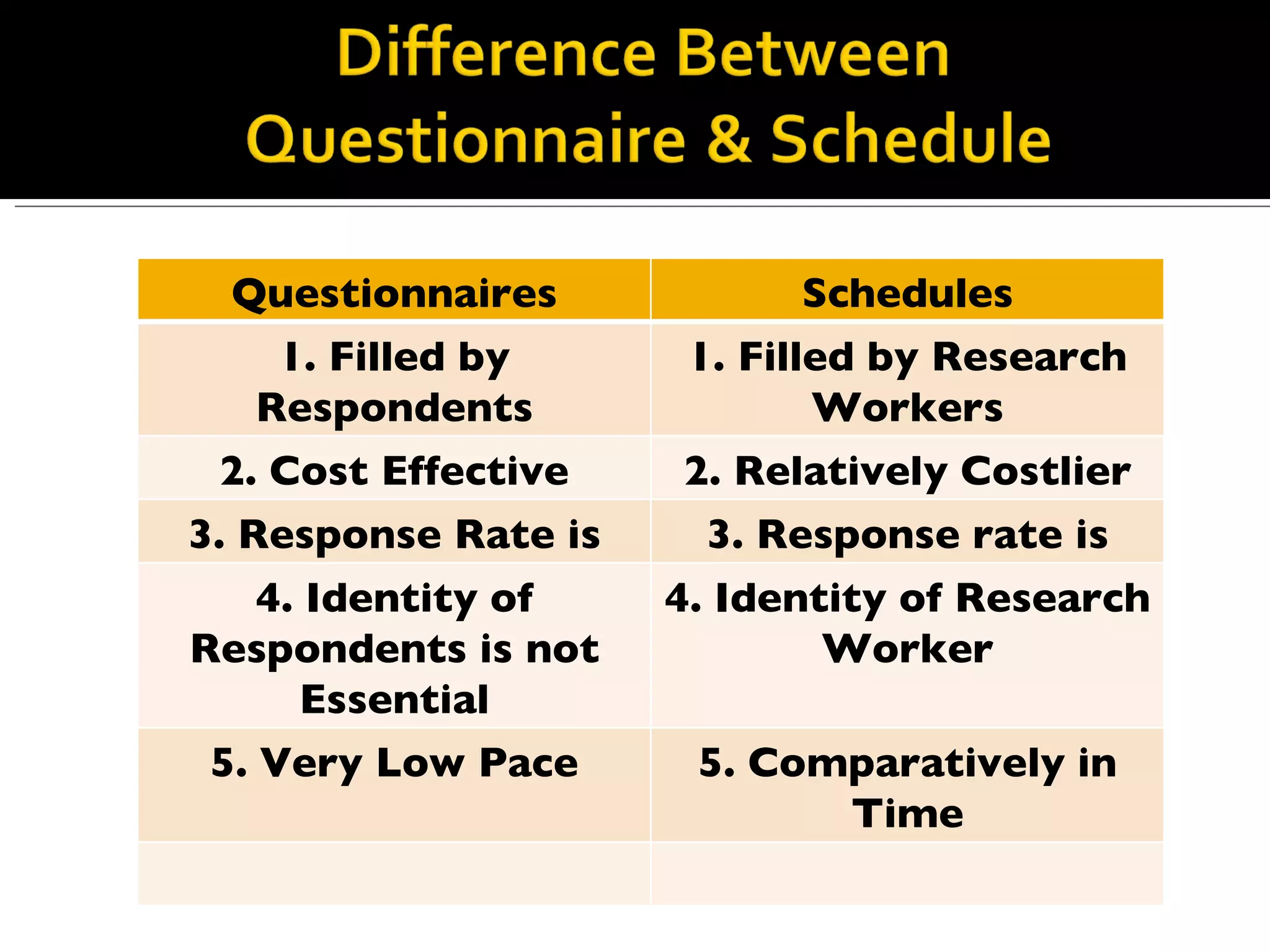 Difference Between Questionnaire & Schedule

| Questionnaires | Schedules |
|---|---|
| 1. Filled by Respondents | 1. Filled by Research Workers |
| 2. Cost Effective | 2. Relatively Costlier |
| 3. Response Rate is | 3. Response rate is |
| 4. Identity of Respondents is not Essential | 4. Identity of Research Worker |
| 5. Very Low Pace | 5. Comparatively in Time |
| | |